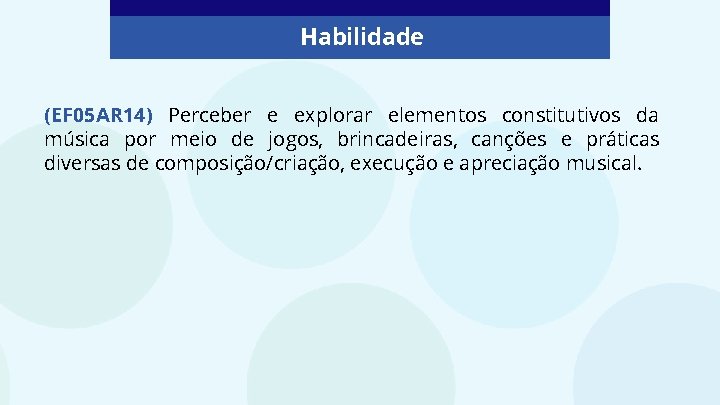 Habilidade

(EF05AR14) Perceber e explorar elementos constitutivos da música por meio de jogos, brincadeiras, canções e práticas diversas de composição/criação, execução e apreciação musical.